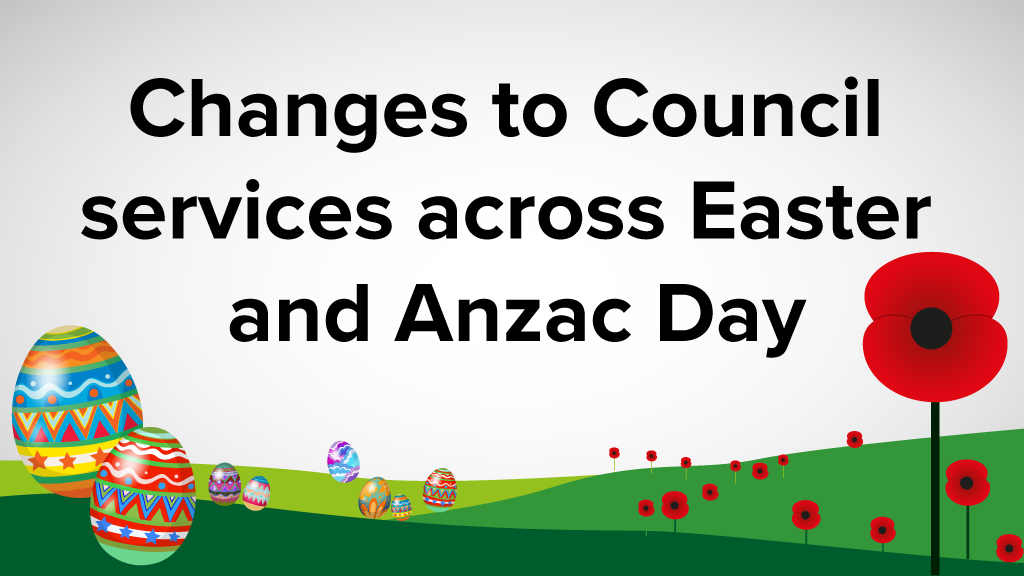 Changes to Council services across Easter and Anzac Day